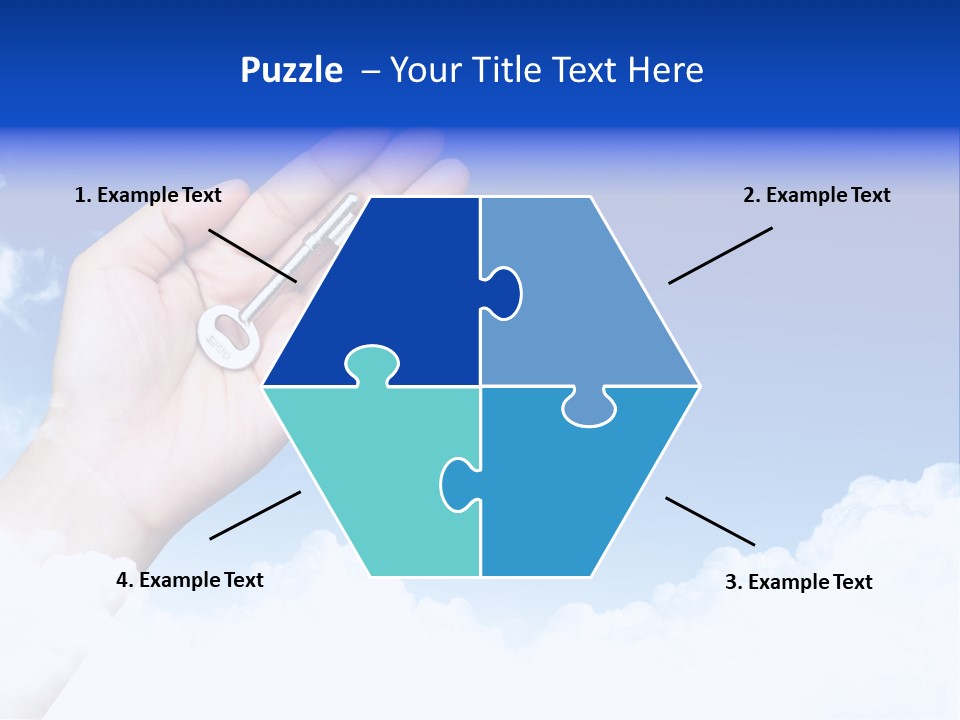 Puzzle – Your Title Text Here

1. Example Text

2. Example Text

4. Example Text

3. Example Text